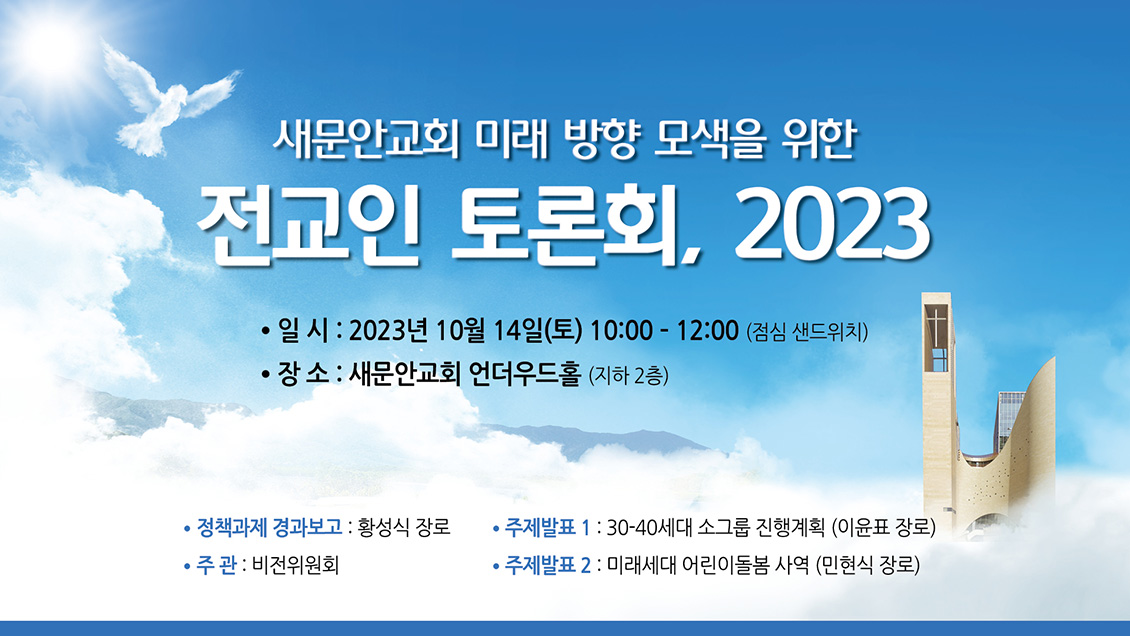 새문안교회 미래 방향 모색을 위한

전교인 토론회, 2023

• 일 시 : 2023년 10월 14일(토) 10:00 - 12:00 (점심 샌드위치)
• 장 소 : 새문안교회 언더우드홀 (지하 2층)

• 정책과제 경과보고 : 황성식 장로
• 주 관 : 비전위원회

• 주제발표 1 : 30-40세대 소그룹 진행계획 (이윤표 장로)
• 주제발표 2 : 미래세대 어린이돌봄 사역 (민현식 장로)